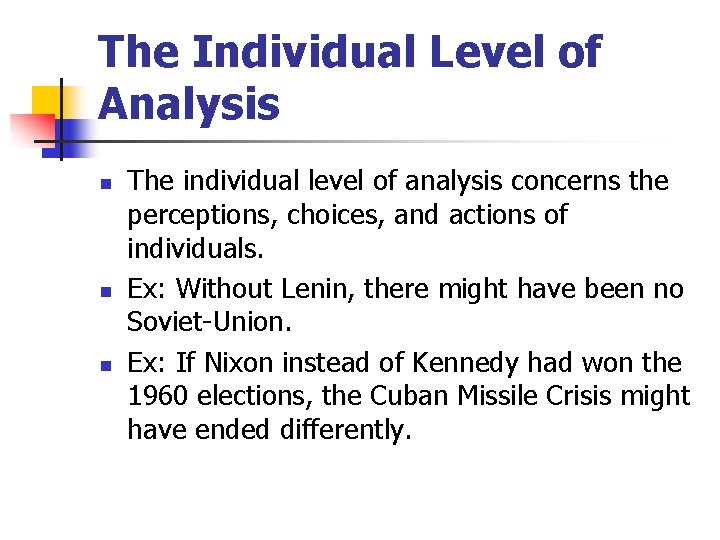 The Individual Level of Analysis

- The individual level of analysis concerns the perceptions, choices, and actions of individuals.
- Ex: Without Lenin, there might have been no Soviet-Union.
- Ex: If Nixon instead of Kennedy had won the 1960 elections, the Cuban Missile Crisis might have ended differently.